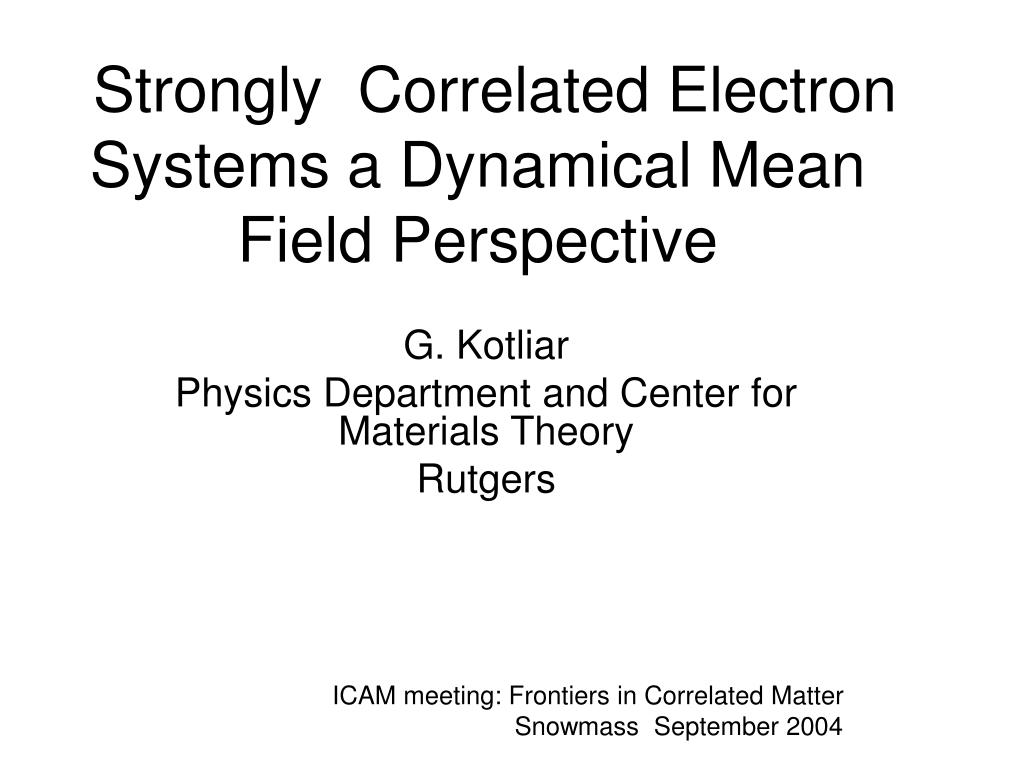 Strongly  Correlated Electron Systems a Dynamical Mean Field Perspective

G. Kotliar

Physics Department and Center for Materials Theory

Rutgers

ICAM meeting: Frontiers in Correlated Matter
Snowmass  September 2004